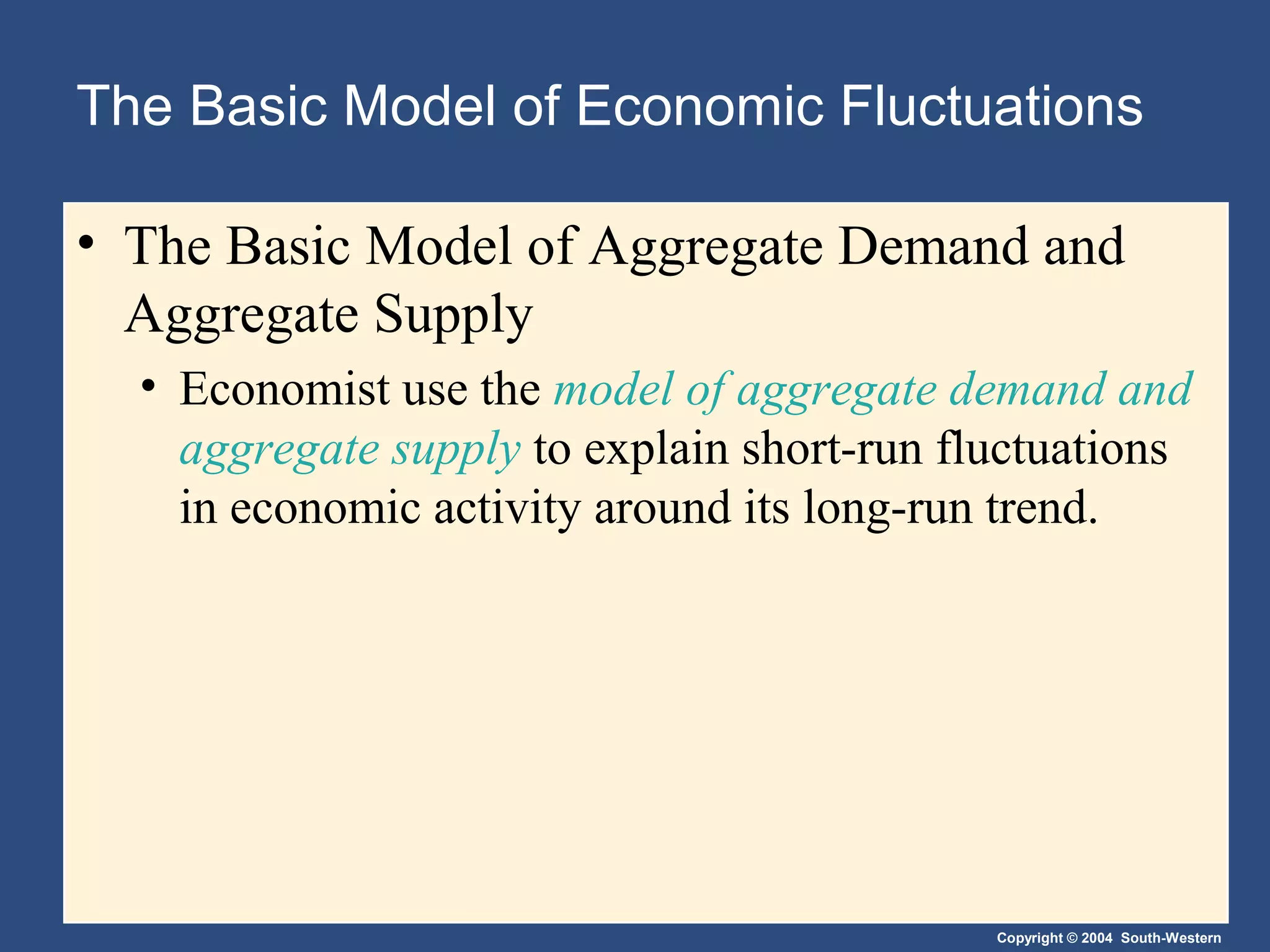 The Basic Model of Economic Fluctuations

• The Basic Model of Aggregate Demand and Aggregate Supply

• Economist use the model of aggregate demand and aggregate supply to explain short-run fluctuations in economic activity around its long-run trend.

Copyright © 2004 South-Western